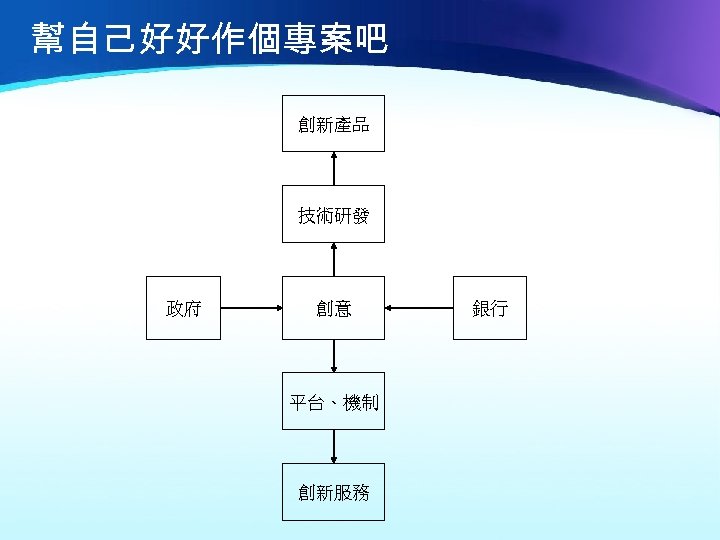 幫自己好好作個專案吧

創新產品

技術研發

政府

創意

銀行

平台、機制

創新服務